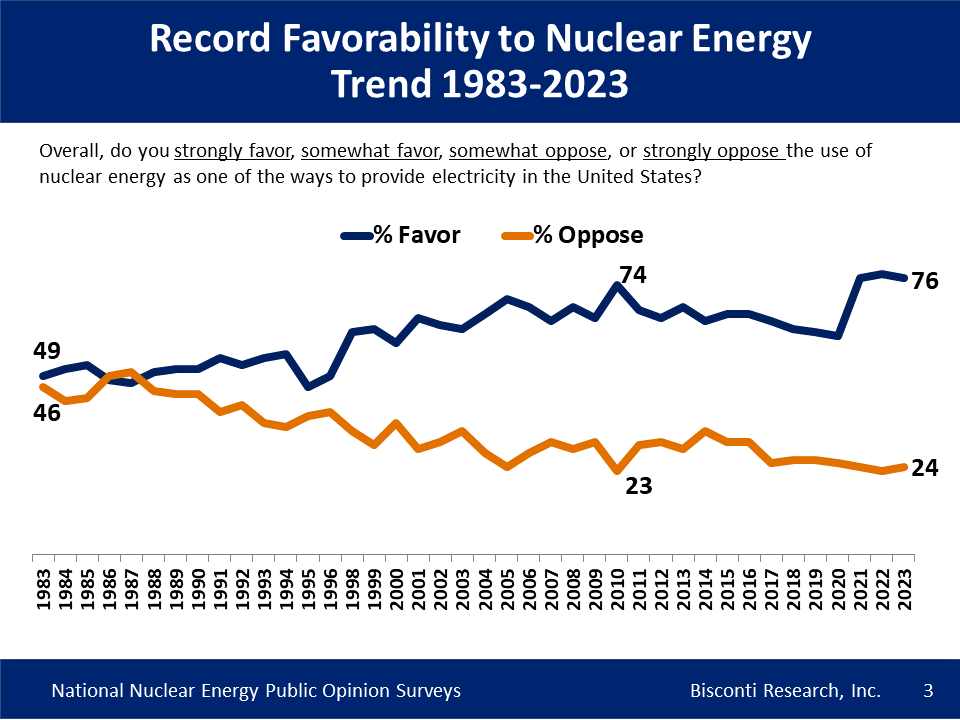 Record Favorability to Nuclear Energy
Trend 1983-2023

Overall, do you strongly favor, somewhat favor, somewhat oppose, or strongly oppose the use of nuclear energy as one of the ways to provide electricity in the United States?

% Favor % Oppose

49
46
74
23
76
24

1983 1984 1985 1986 1987 1988 1989 1990 1991 1992 1993 1994 1995 1996 1998 1999 2000 2001 2002 2003 2004 2005 2006 2007 2008 2009 2010 2011 2012 2013 2014 2015 2016 2017 2018 2019 2020 2021 2022 2023

National Nuclear Energy Public Opinion Surveys Bisconti Research, Inc. 3